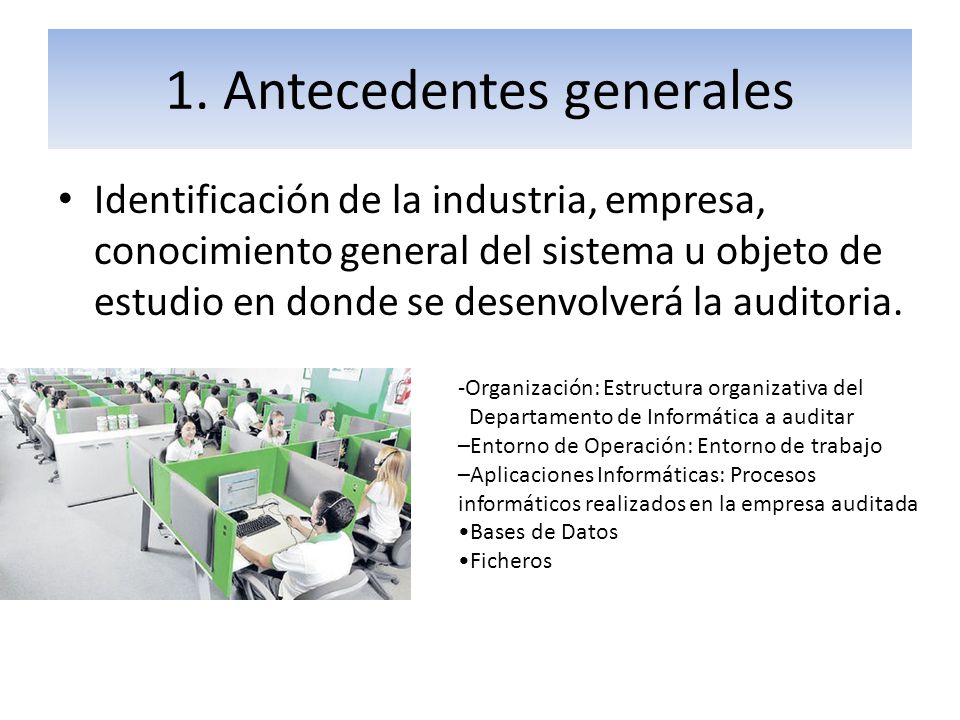 1. Antecedentes generales

• Identificación de la industria, empresa, conocimiento general del sistema u objeto de estudio en donde se desenvolverá la auditoria.

-Organización: Estructura organizativa del Departamento de Informática a auditar
–Entorno de Operación: Entorno de trabajo
–Aplicaciones Informáticas: Procesos informáticos realizados en la empresa auditada
•Bases de Datos
•Ficheros